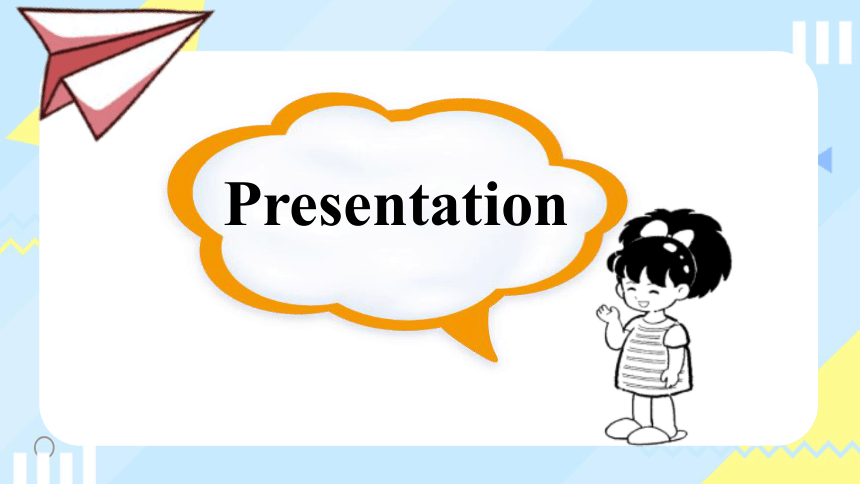 Presentation